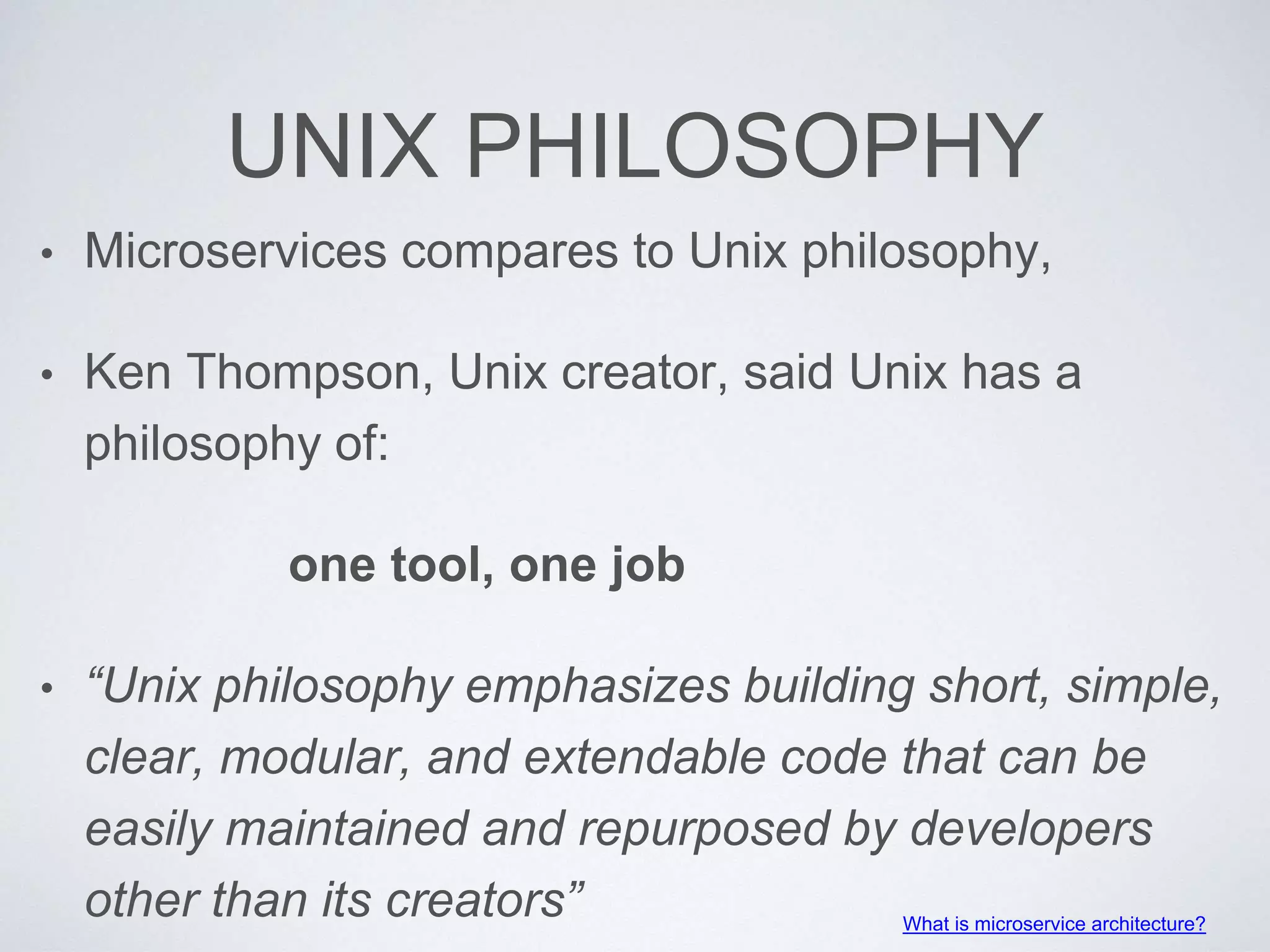 UNIX PHILOSOPHY

• Microservices compares to Unix philosophy,

• Ken Thompson, Unix creator, said Unix has a philosophy of:

one tool, one job

• “Unix philosophy emphasizes building short, simple, clear, modular, and extendable code that can be easily maintained and repurposed by developers other than its creators”

What is microservice architecture?